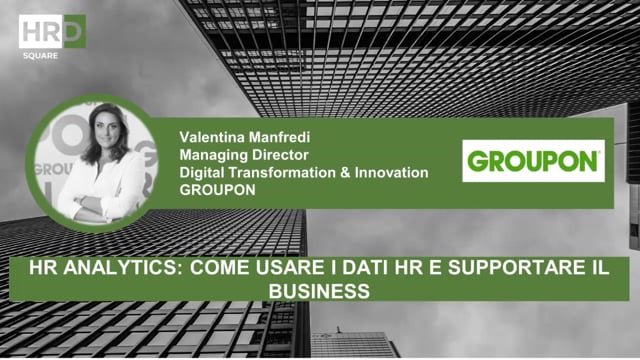 HRD
SQUARE

Valentina Manfredi
Managing Director
Digital Transformation & Innovation
GROUPON

GROUPON

HR ANALYTICS: COME USARE I DATI HR E SUPPORTARE IL BUSINESS